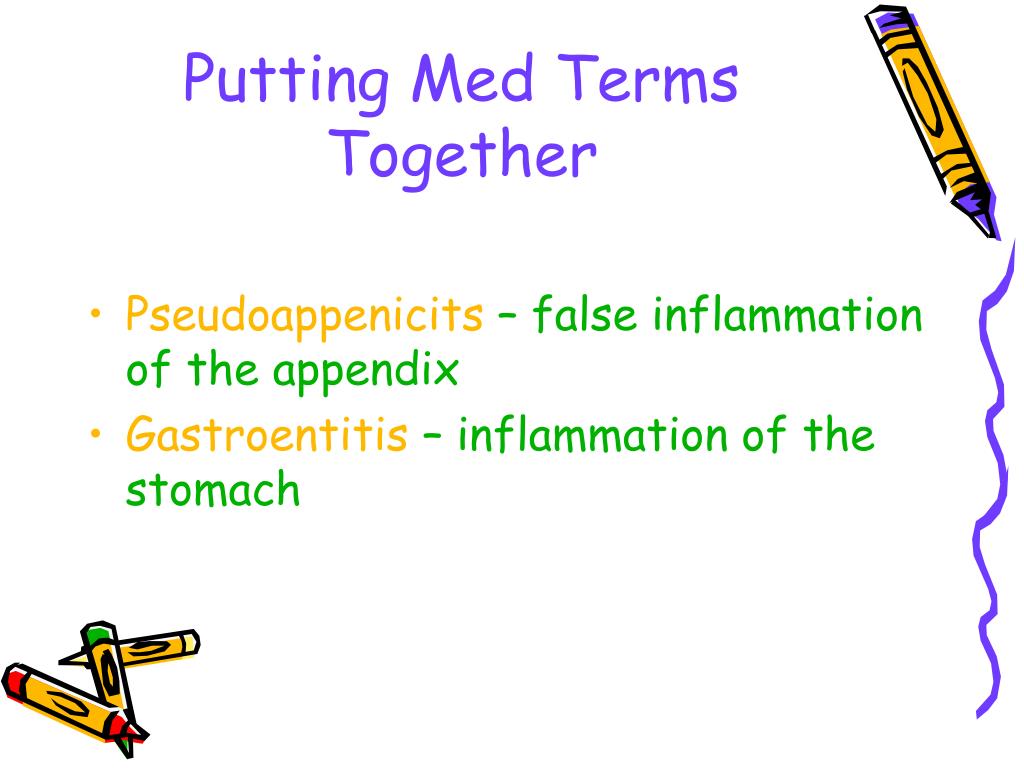 Putting Med Terms Together

• Pseudoappenicits – false inflammation of the appendix
• Gastroentitis – inflammation of the stomach